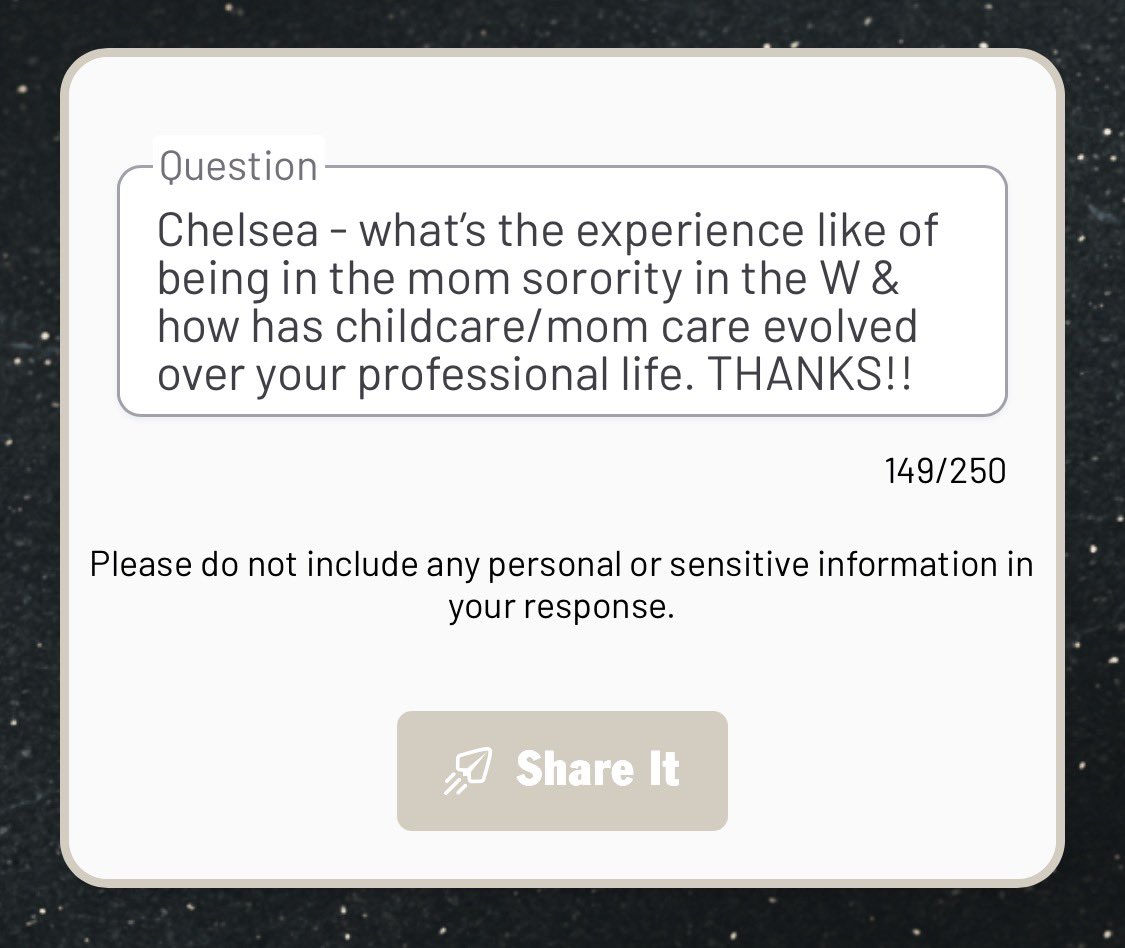 Question

Chelsea - what's the experience like of being in the mom sorority in the W & how has childcare/mom care evolved over your professional life. THANKS!!

149/250

Please do not include any personal or sensitive information in your response.

Share It